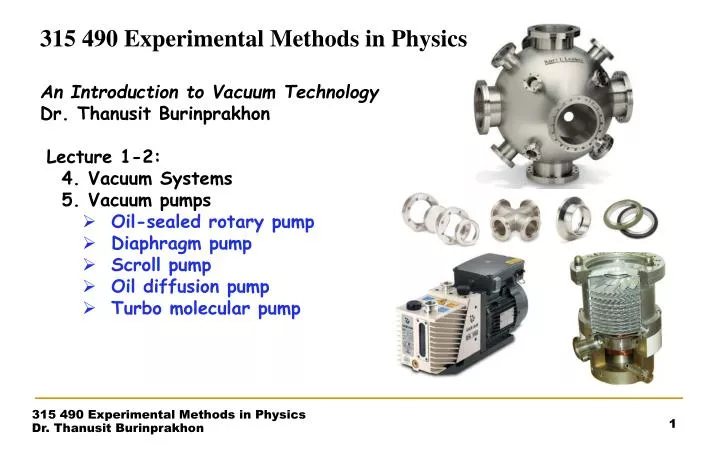 315 490 Experimental Methods in Physics

An Introduction to Vacuum Technology
Dr. Thanusit Burinprakhon

Lecture 1-2:
4. Vacuum Systems
5. Vacuum pumps
➢ Oil-sealed rotary pump
➢ Diaphragm pump
➢ Scroll pump
➢ Oil diffusion pump
➢ Turbo molecular pump

315 490 Experimental Methods in Physics
Dr. Thanusit Burinprakhon

1